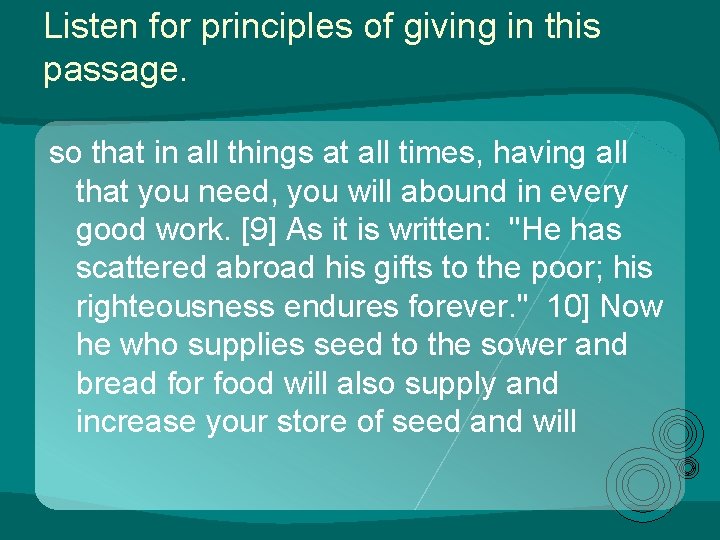 Listen for principles of giving in this passage.

so that in all things at all times, having all that you need, you will abound in every good work. [9] As it is written: "He has scattered abroad his gifts to the poor; his righteousness endures forever." 10] Now he who supplies seed to the sower and bread for food will also supply and increase your store of seed and will